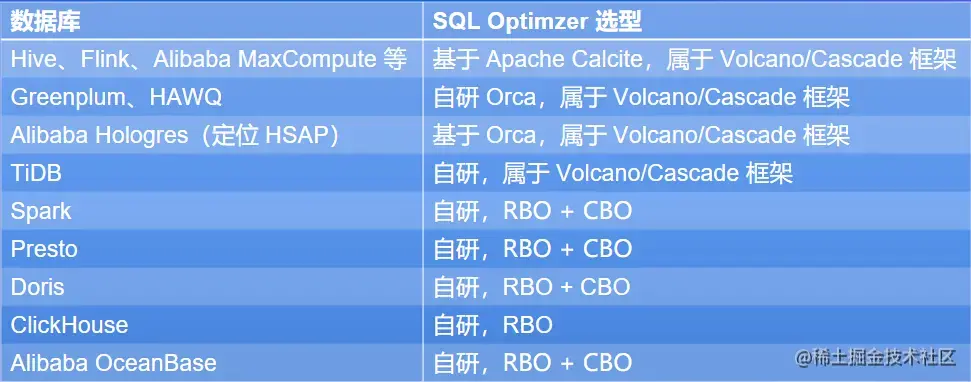 | 数据库 | SQL Optimzer 选型 |
|---|---|
| Hive、Flink、Alibaba MaxCompute 等 | 基于 Apache Calcite，属于 Volcano/Cascade 框架 |
| Greenplum、HAWQ | 自研 Orca，属于 Volcano/Cascade 框架 |
| Alibaba Hologres（定位 HSAP） | 基于 Orca，属于 Volcano/Cascade 框架 |
| TiDB | 自研，属于 Volcano/Cascade 框架 |
| Spark | 自研，RBO + CBO |
| Presto | 自研，RBO + CBO |
| Doris | 自研，RBO + CBO |
| ClickHouse | 自研，RBO |
| Alibaba OceanBase | 自研，RBO + CBO |

@稀土掘金技术社区